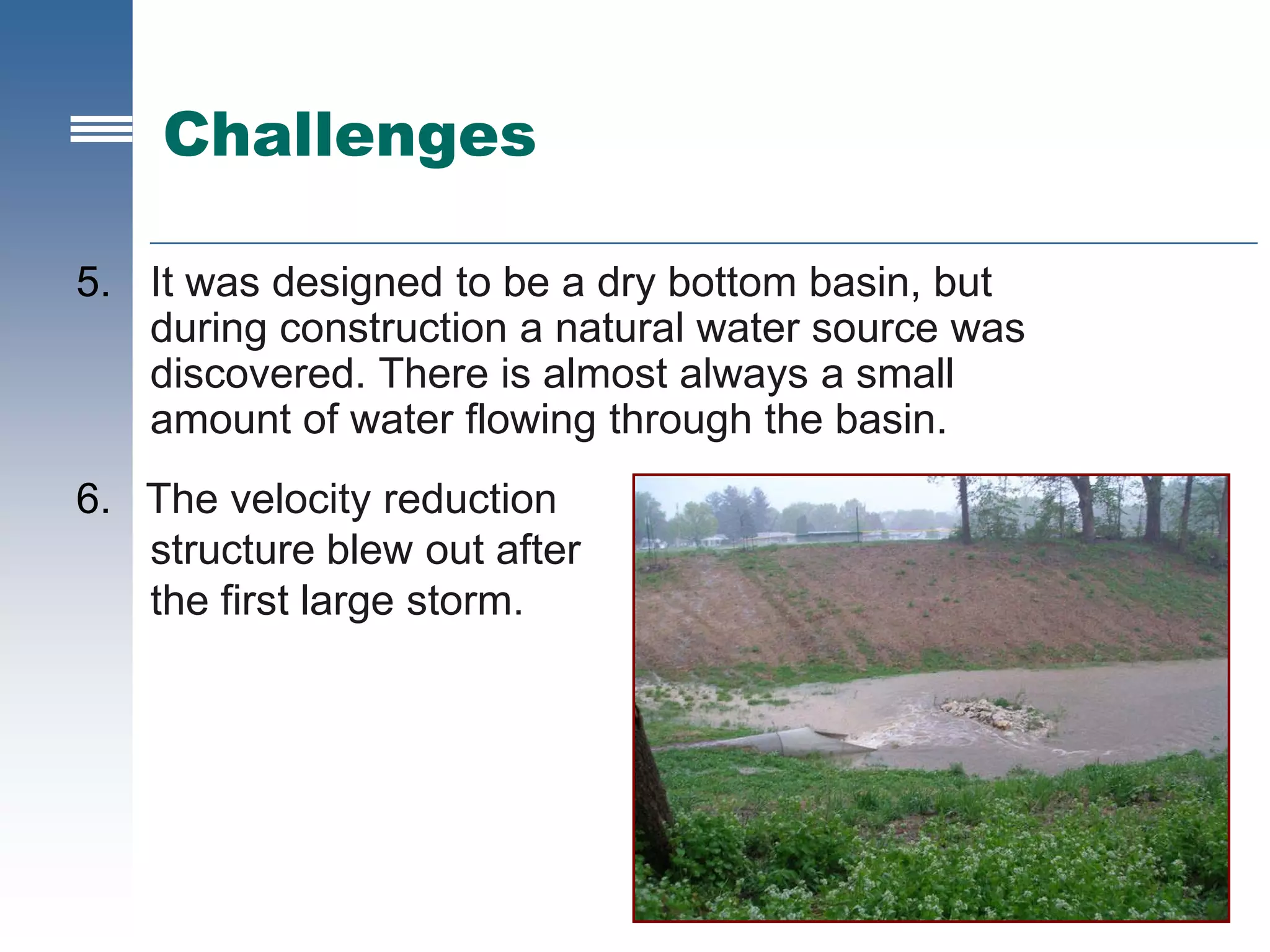 Challenges

5. It was designed to be a dry bottom basin, but during construction a natural water source was discovered. There is almost always a small amount of water flowing through the basin.

6. The velocity reduction structure blew out after the first large storm.